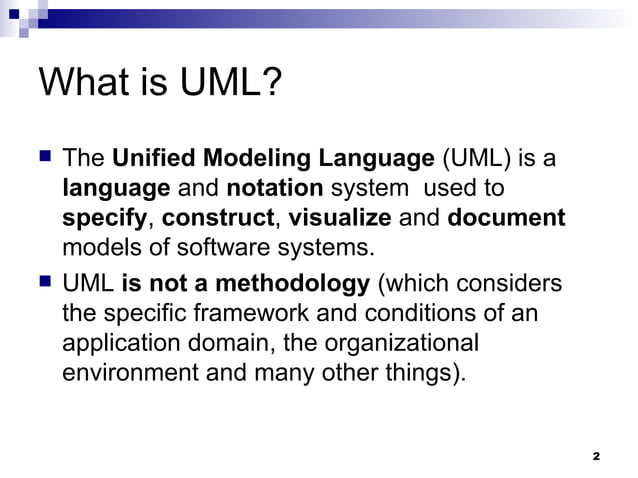 What is UML?

The Unified Modeling Language (UML) is a language and notation system used to specify, construct, visualize and document models of software systems.

UML is not a methodology (which considers the specific framework and conditions of an application domain, the organizational environment and many other things).

2